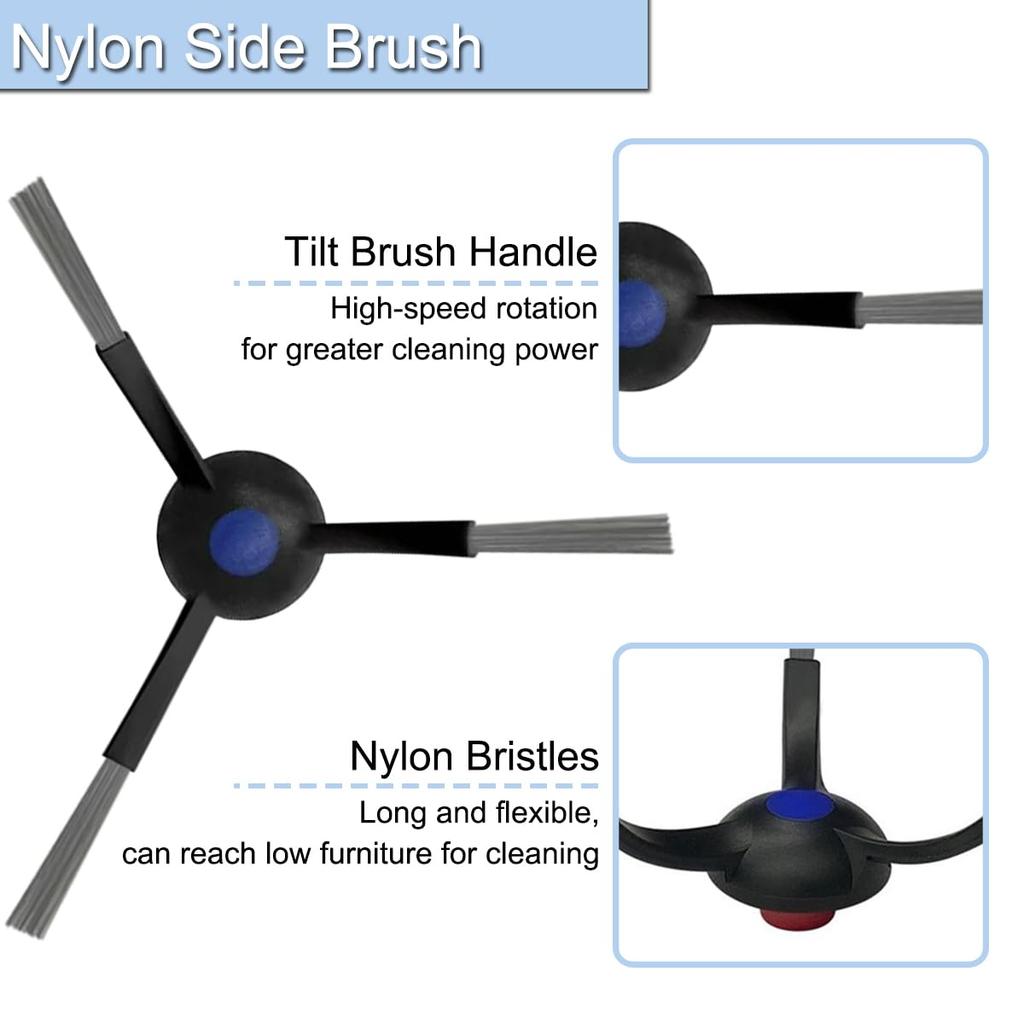 Nylon Side Brush

Tilt Brush Handle

High-speed rotation for greater cleaning power

Nylon Bristles

Long and flexible, can reach low furniture for cleaning